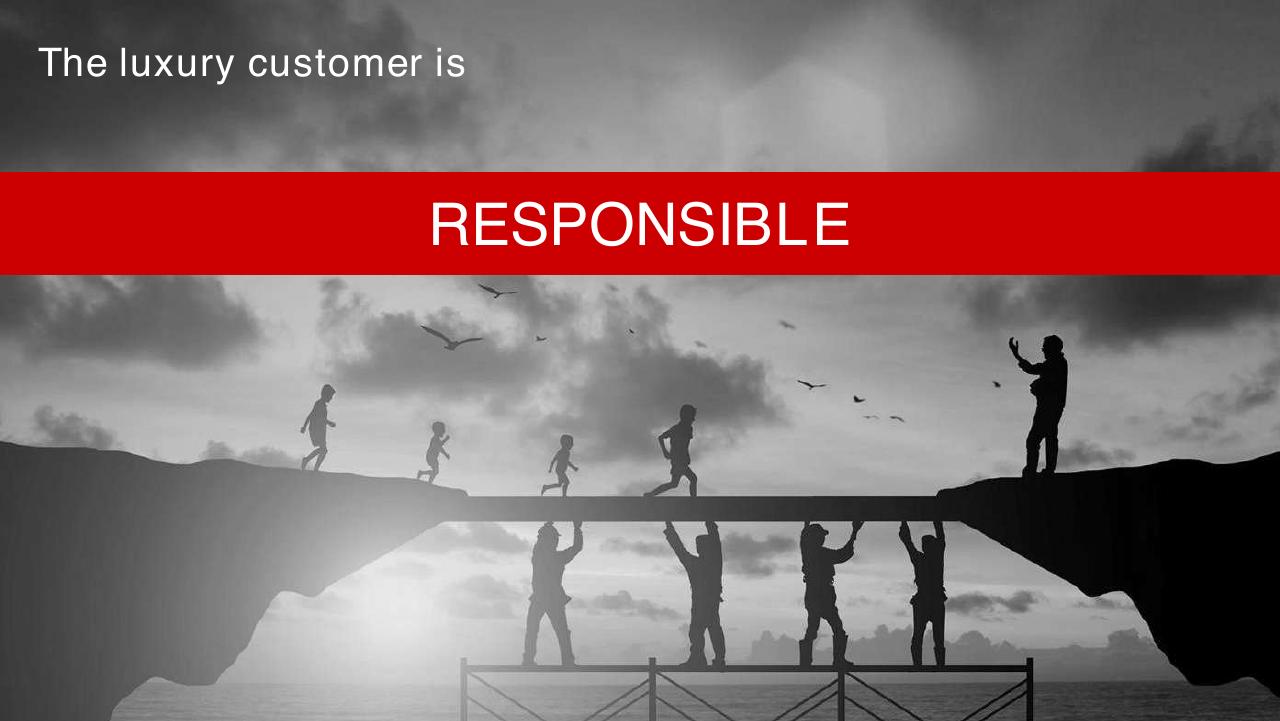 The luxury customer is

RESPONSIBLE